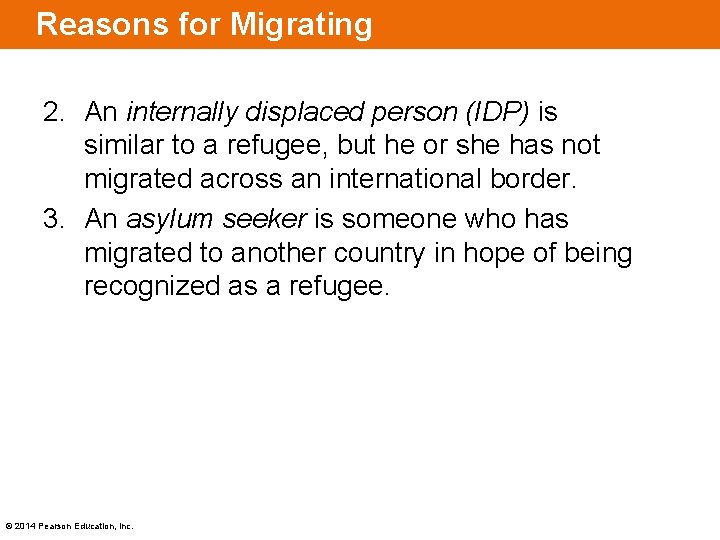 Reasons for Migrating

2. An internally displaced person (IDP) is similar to a refugee, but he or she has not migrated across an international border.

3. An asylum seeker is someone who has migrated to another country in hope of being recognized as a refugee.

© 2014 Pearson Education, Inc.